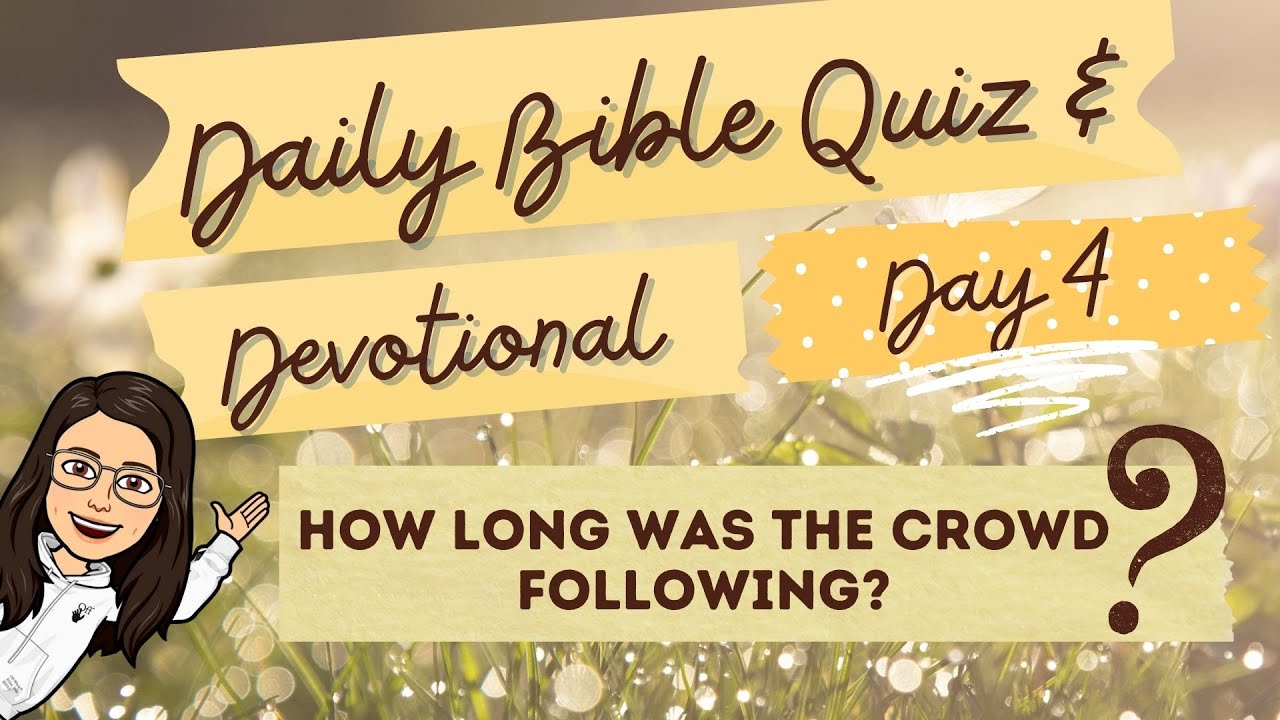 Daily Bible Quiz & Devotional

Day 4

HOW LONG WAS THE CROWD FOLLOWING?

?